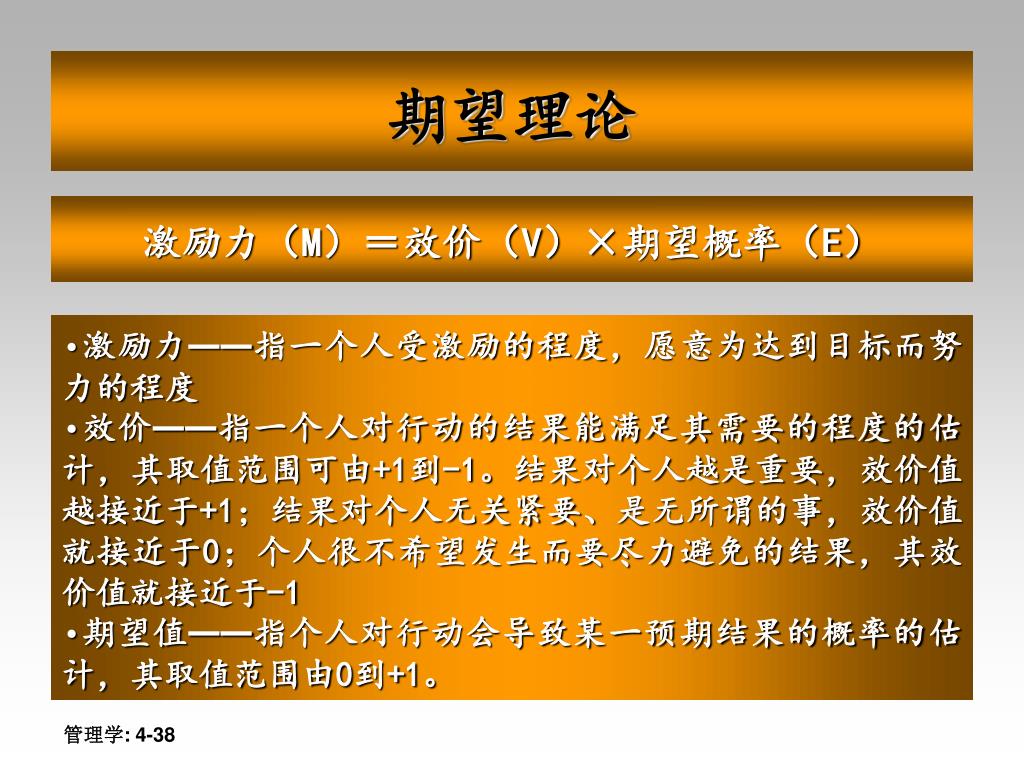 期望理论

激励力（M）＝效价（V）×期望概率（E）

•激励力——指一个人受激励的程度，愿意为达到目标而努力的程度
•效价——指一个人对行动的结果能满足其需要的程度的估计，其取值范围可由+1到-1。结果对个人越是重要，效价值越接近于+1；结果对个人无关紧要、是无所谓的事，效价值就接近于0；个人很不希望发生而要尽力避免的结果，其效价值就接近于-1
•期望值——指个人对行动会导致某一预期结果的概率的估计，其取值范围由0到+1。

管理学: 4-38